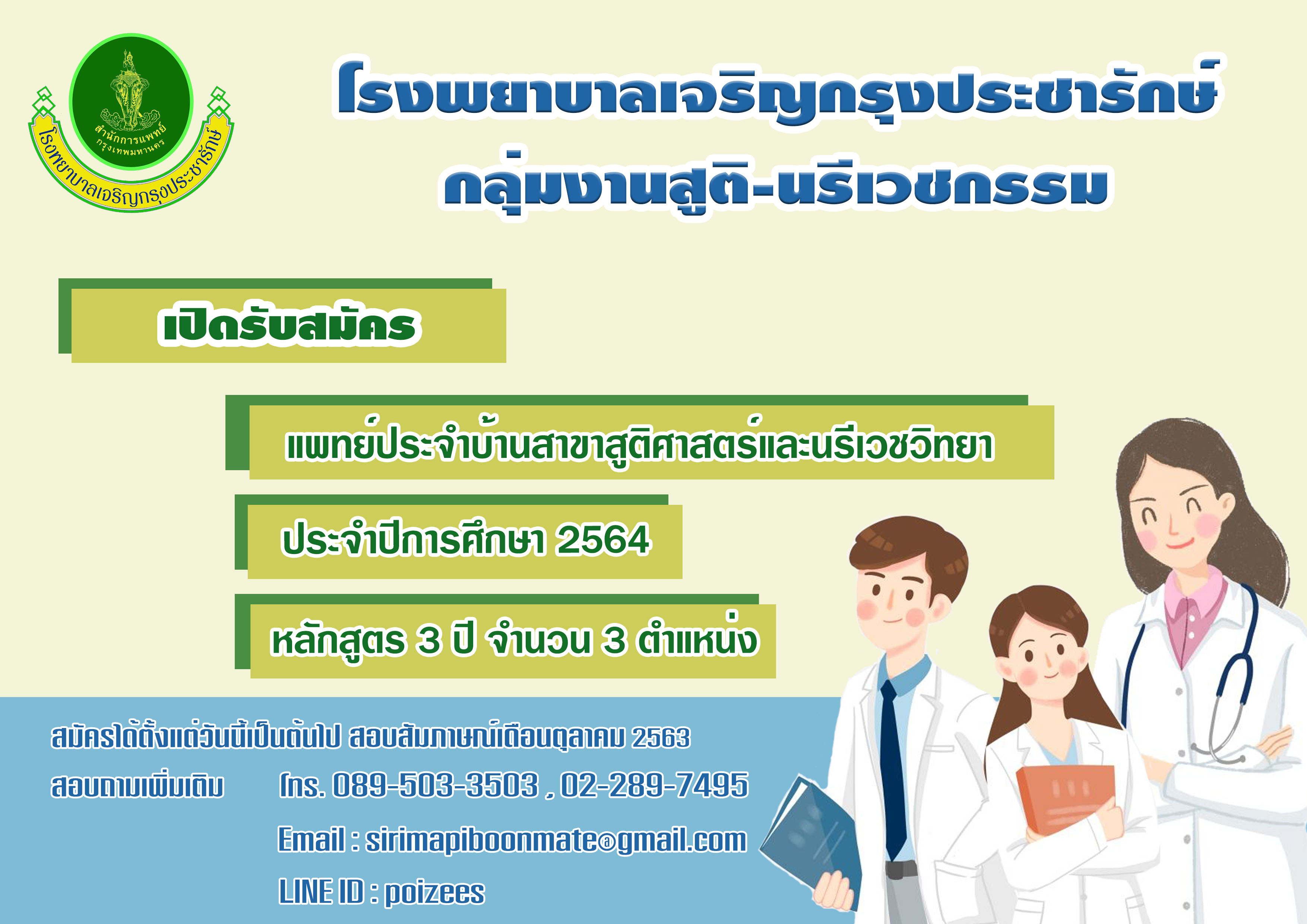 สำนักการแพทย์ กรุงเทพมหานคร
โรงพยาบาลเจริญกรุงประชารักษ์

โรงพยาบาลเจริญกรุงประชารักษ์
กลุ่มงานสูติ-นรีเวชกรรม

เปิดรับสมัคร

แพทย์ประจำบ้านสาขาสูติศาสตร์และนรีเวชวิทยา

ประจำปีการศึกษา 2564

หลักสูตร 3 ปี จำนวน 3 ตำแหน่ง

สมัครได้ตั้งแต่วันนี้เป็นต้นไป สอบสัมภาษณ์เดือนตุลาคม 2563

สอบถามเพิ่มเติม โทร. 089-503-3503 , 02-289-7495

Email : sirimapiboonmate@gmail.com

LINE ID : poizees